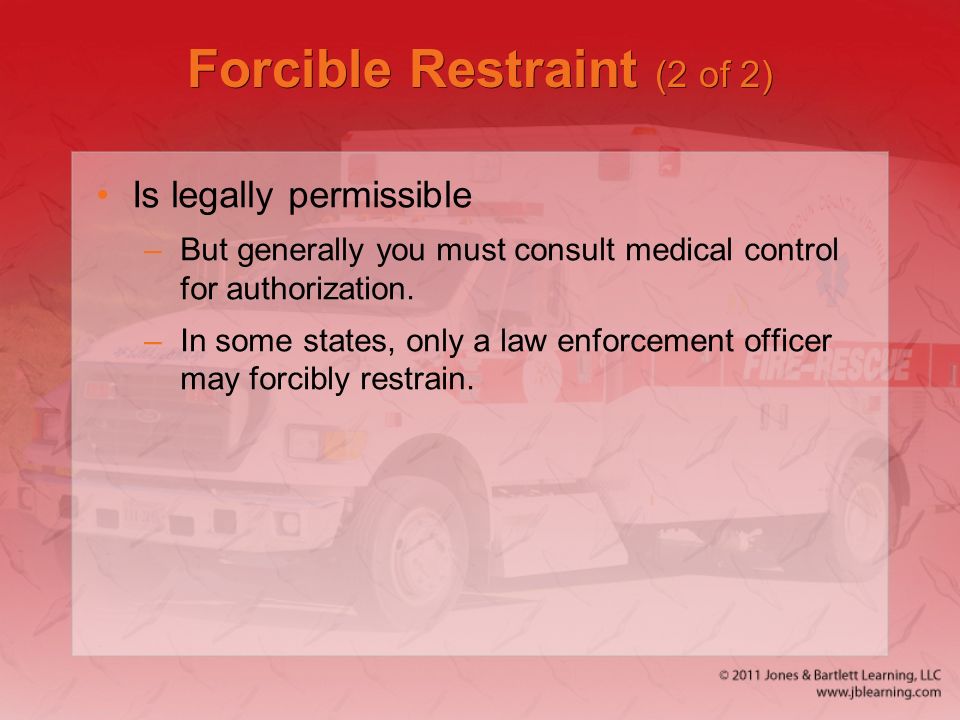 Forcible Restraint (2 of 2)

• Is legally permissible
– But generally you must consult medical control for authorization.
– In some states, only a law enforcement officer may forcibly restrain.

FIRE-RESCUE

© 2011 Jones & Bartlett Learning, LLC
www.jblearning.com